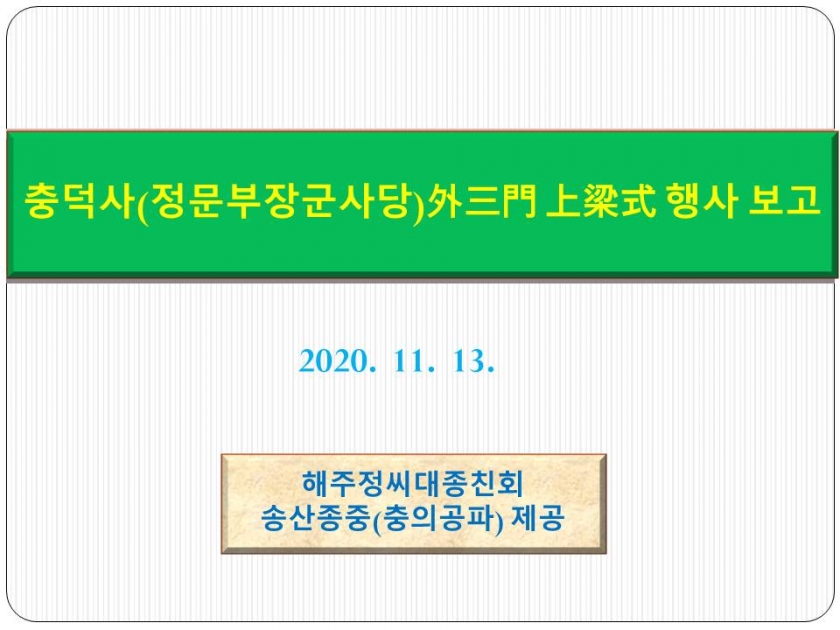 충덕사(정문부장군사당)外三門 上梁式 행사 보고

2020. 11. 13.

해주정씨대종친회
송산종중(충의공파) 제공